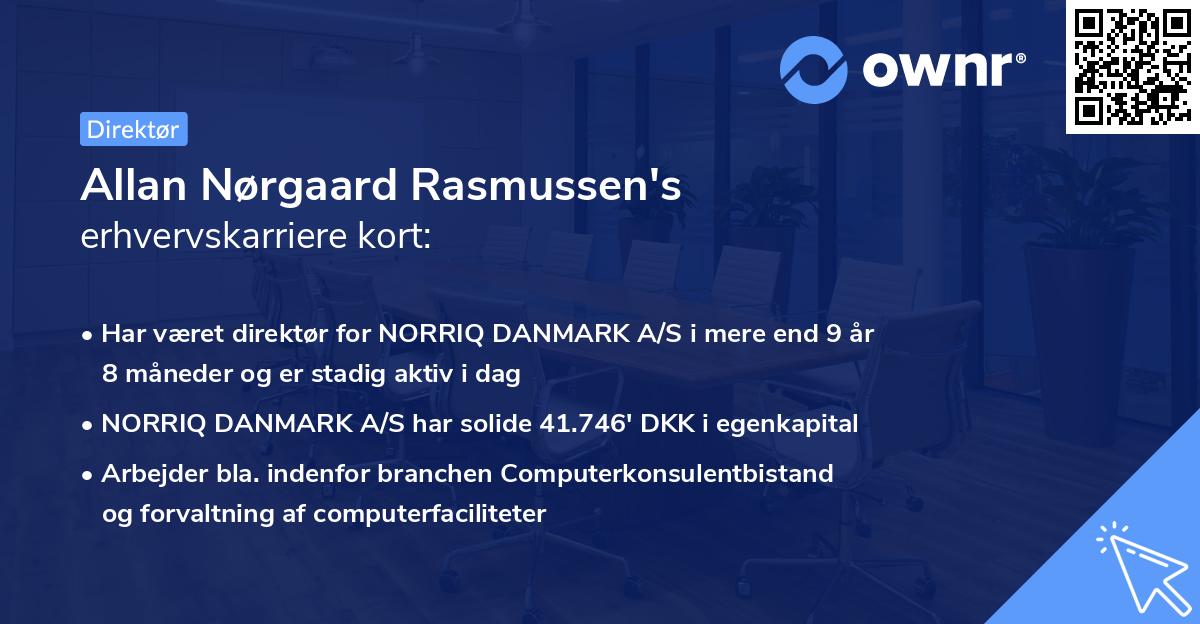 ownr®

Direktør

Allan Nørgaard Rasmussen's erhvervskarriere kort:

• Har været direktør for NORRIQ DANMARK A/S i mere end 9 år 8 måneder og er stadig aktiv i dag

• NORRIQ DANMARK A/S har solide 41.746' DKK i egenkapital

• Arbejder bla. indenfor branchen Computerkonsulentbistand og forvaltning af computerfaciliteter